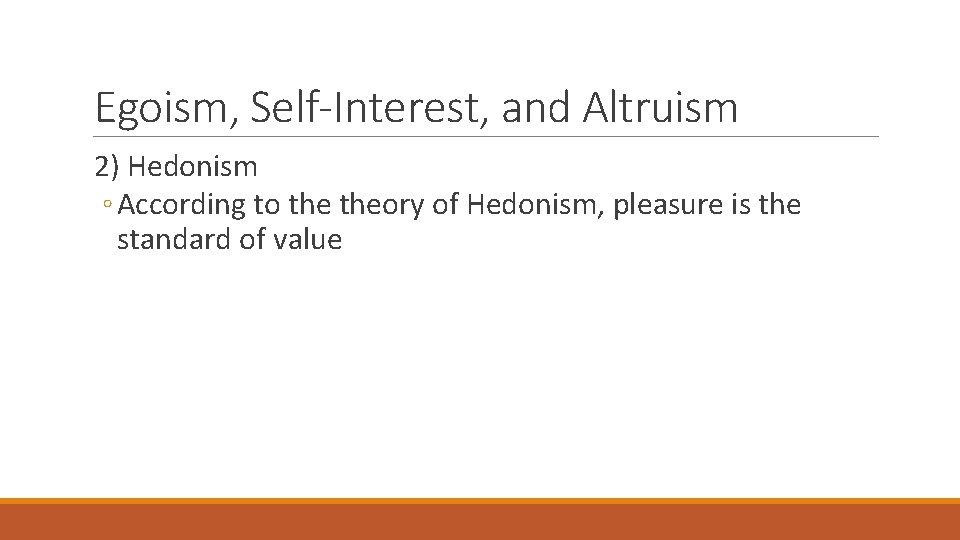 Egoism, Self-Interest, and Altruism

2) Hedonism

◦ According to the theory of Hedonism, pleasure is the standard of value